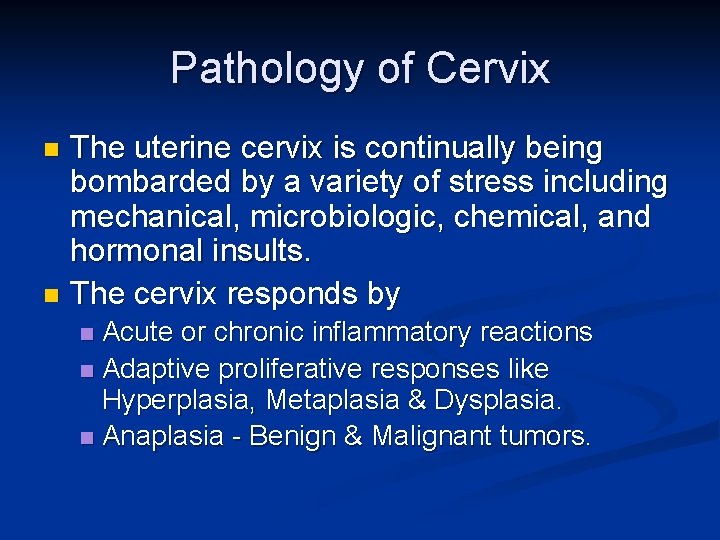 Pathology of Cervix

- The uterine cervix is continually being bombarded by a variety of stress including mechanical, microbiologic, chemical, and hormonal insults.
- The cervix responds by
  - Acute or chronic inflammatory reactions
  - Adaptive proliferative responses like Hyperplasia, Metaplasia & Dysplasia.
  - Anaplasia - Benign & Malignant tumors.